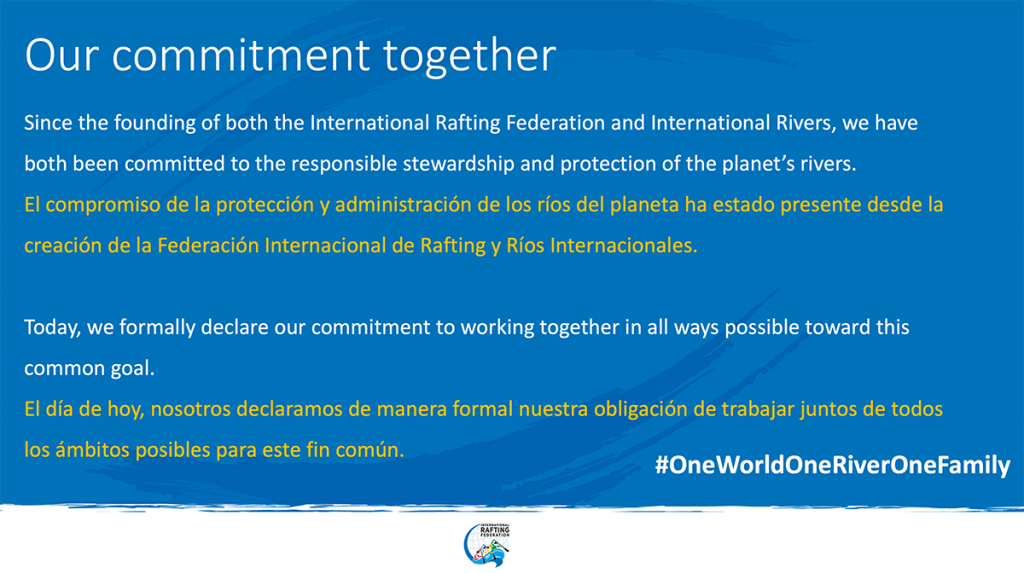 Our commitment together

Since the founding of both the International Rafting Federation and International Rivers, we have both been committed to the responsible stewardship and protection of the planet's rivers.
El compromiso de la protección y administración de los ríos del planeta ha estado presente desde la creación de la Federación Internacional de Rafting y Ríos Internacionales.

Today, we formally declare our commitment to working together in all ways possible toward this common goal.
El día de hoy, nosotros declaramos de manera formal nuestra obligación de trabajar juntos de todos los ámbitos posibles para este fin común.

#OneWorldOneRiverOneFamily

INTERNATIONAL RAFTING FEDERATION